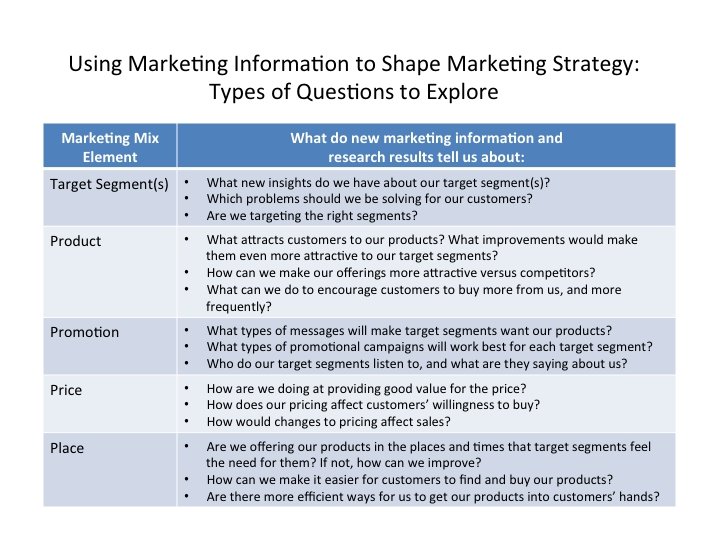 Using Marketing Information to Shape Marketing Strategy: Types of Questions to Explore

| Marketing Mix Element | What do new marketing information and research results tell us about: |
|---|---|
| Target Segment(s) | • What new insights do we have about our target segment(s)? • Which problems should we be solving for our customers? • Are we targeting the right segments? |
| Product | • What attracts customers to our products? What improvements would make them even more attractive to our target segments? • How can we make our offerings more attractive versus competitors? • What can we do to encourage customers to buy more from us, and more frequently? |
| Promotion | • What types of messages will make target segments want our products? • What types of promotional campaigns will work best for each target segment? • Who do our target segments listen to, and what are they saying about us? |
| Price | • How are we doing at providing good value for the price? • How does our pricing affect customers' willingness to buy? • How would changes to pricing affect sales? |
| Place | • Are we offering our products in the places and times that target segments feel the need for them? If not, how can we improve? • How can we make it easier for customers to find and buy our products? • Are there more efficient ways for us to get our products into customers' hands? |